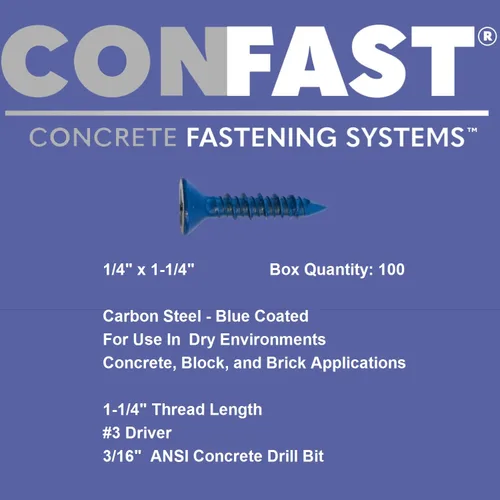 CONFAST®

CONCRETE FASTENING SYSTEMS™

1/4" x 1-1/4" Box Quantity: 100

Carbon Steel - Blue Coated
For Use In Dry Environments
Concrete, Block, and Brick Applications

1-1/4" Thread Length
#3 Driver
3/16" ANSI Concrete Drill Bit